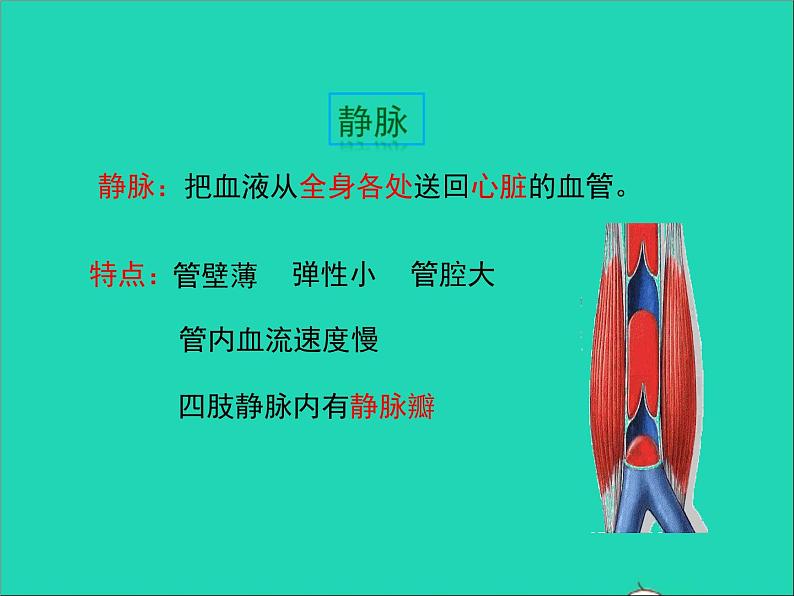 静脉

静脉：把血液从全身各处送回心脏的血管。

特点：管壁薄　弹性小　管腔大

管内血流速度慢

四肢静脉内有静脉瓣